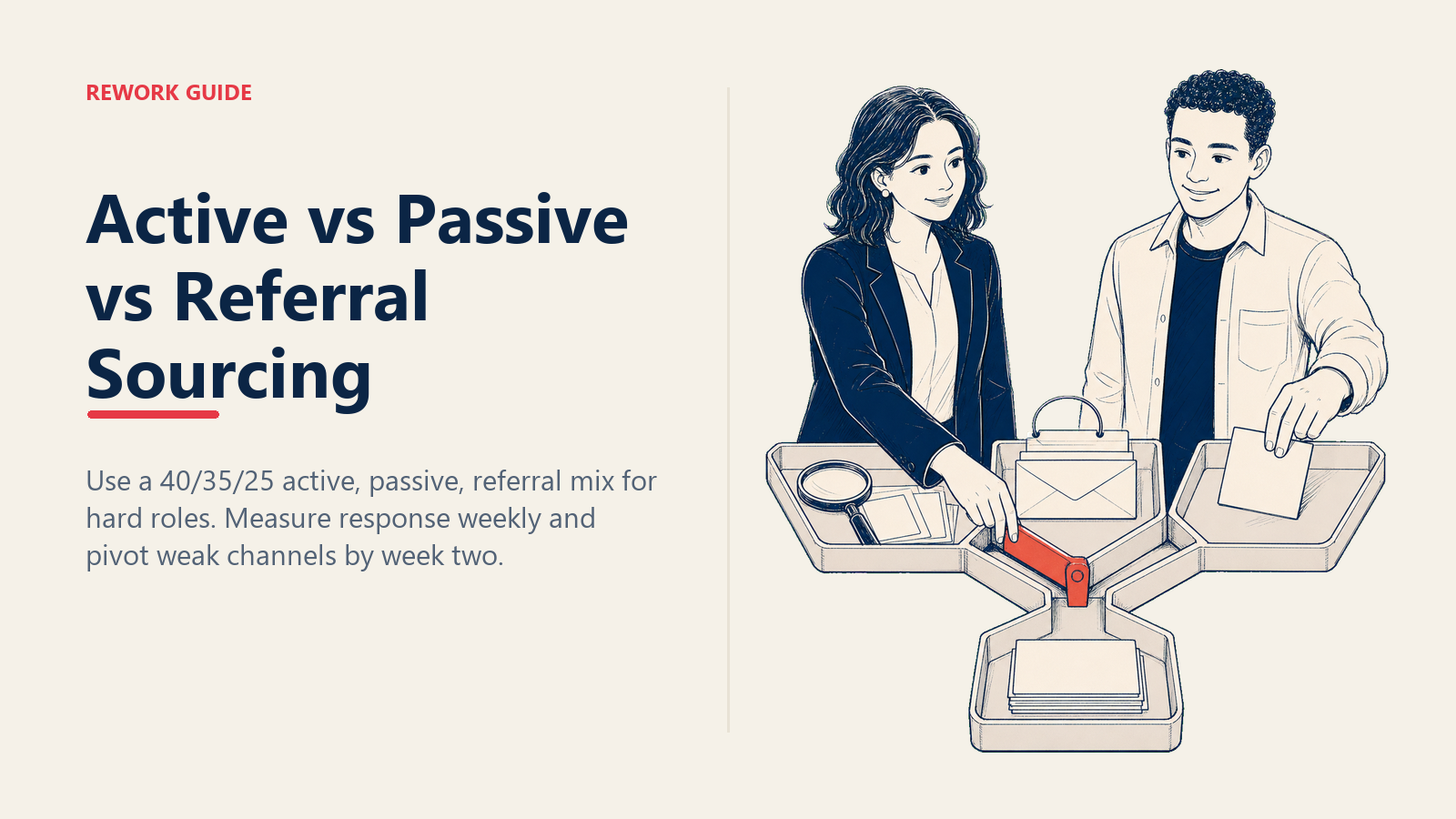 REWORK GUIDE

Active vs Passive vs Referral Sourcing

Use a 40/35/25 active, passive, referral mix for hard roles. Measure response weekly and pivot weak channels by week two.